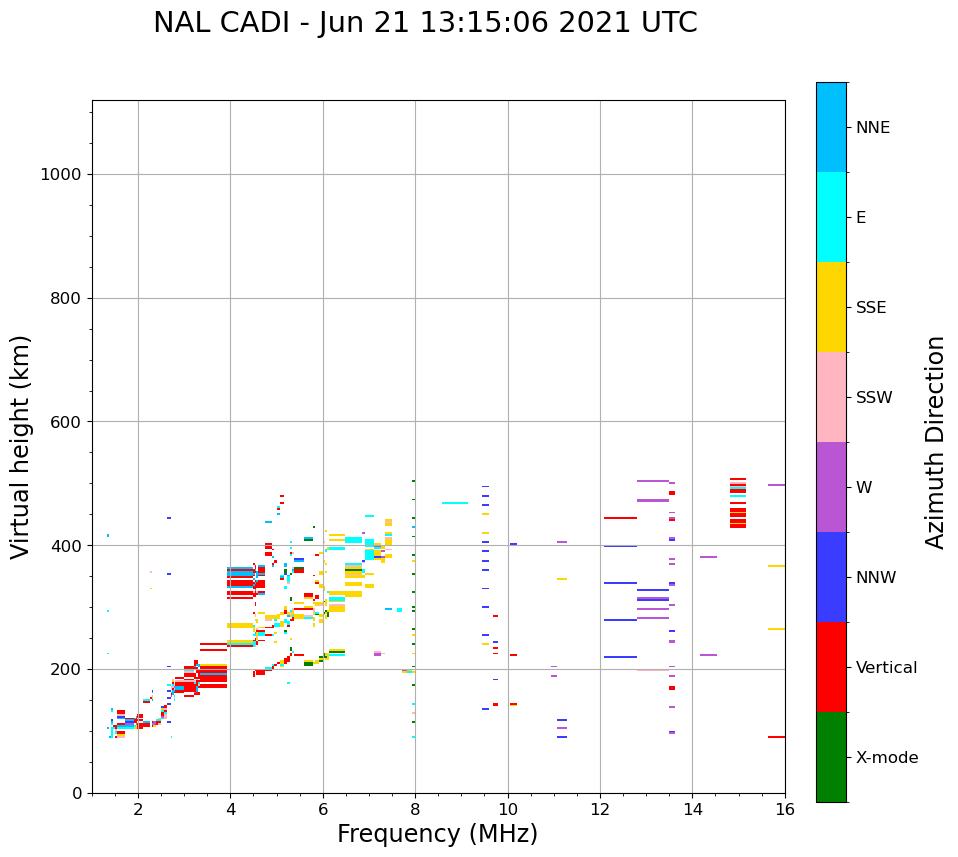 NAL CADI - Jun 21 13:15:06 2021 UTC

Virtual height (km)

1000
800
600
400
200
0

2
4
6
8
10
12
14
16

Frequency (MHz)

NNE
E
SSE
SSW
W
NNW
Vertical
X-mode

Azimuth Direction